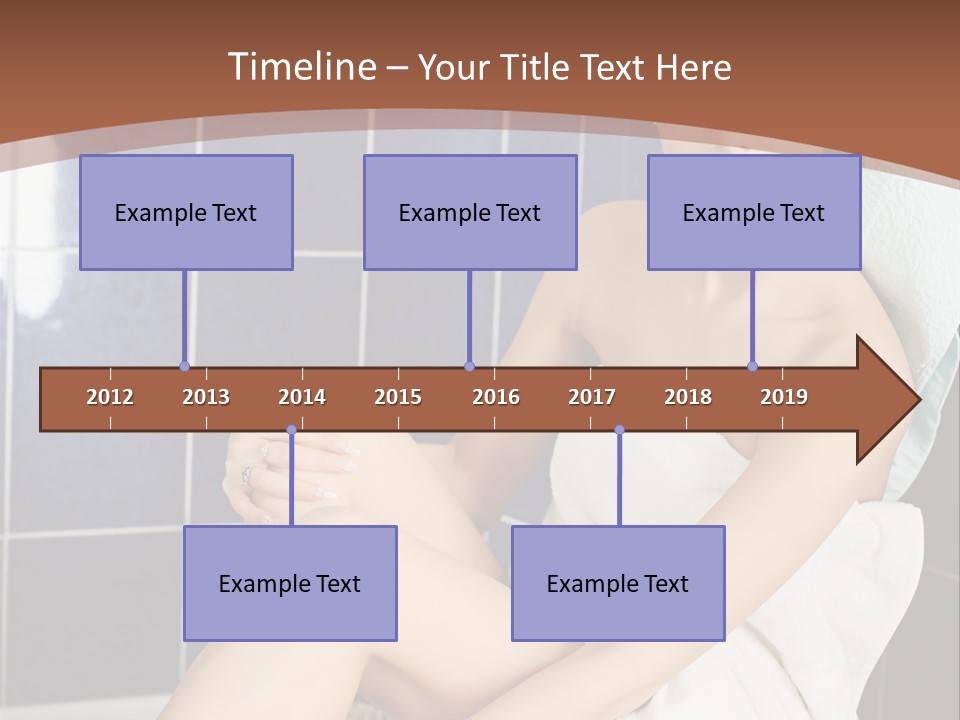 Timeline – Your Title Text Here

Example Text

Example Text

Example Text

2012 2013 2014 2015 2016 2017 2018 2019

Example Text

Example Text